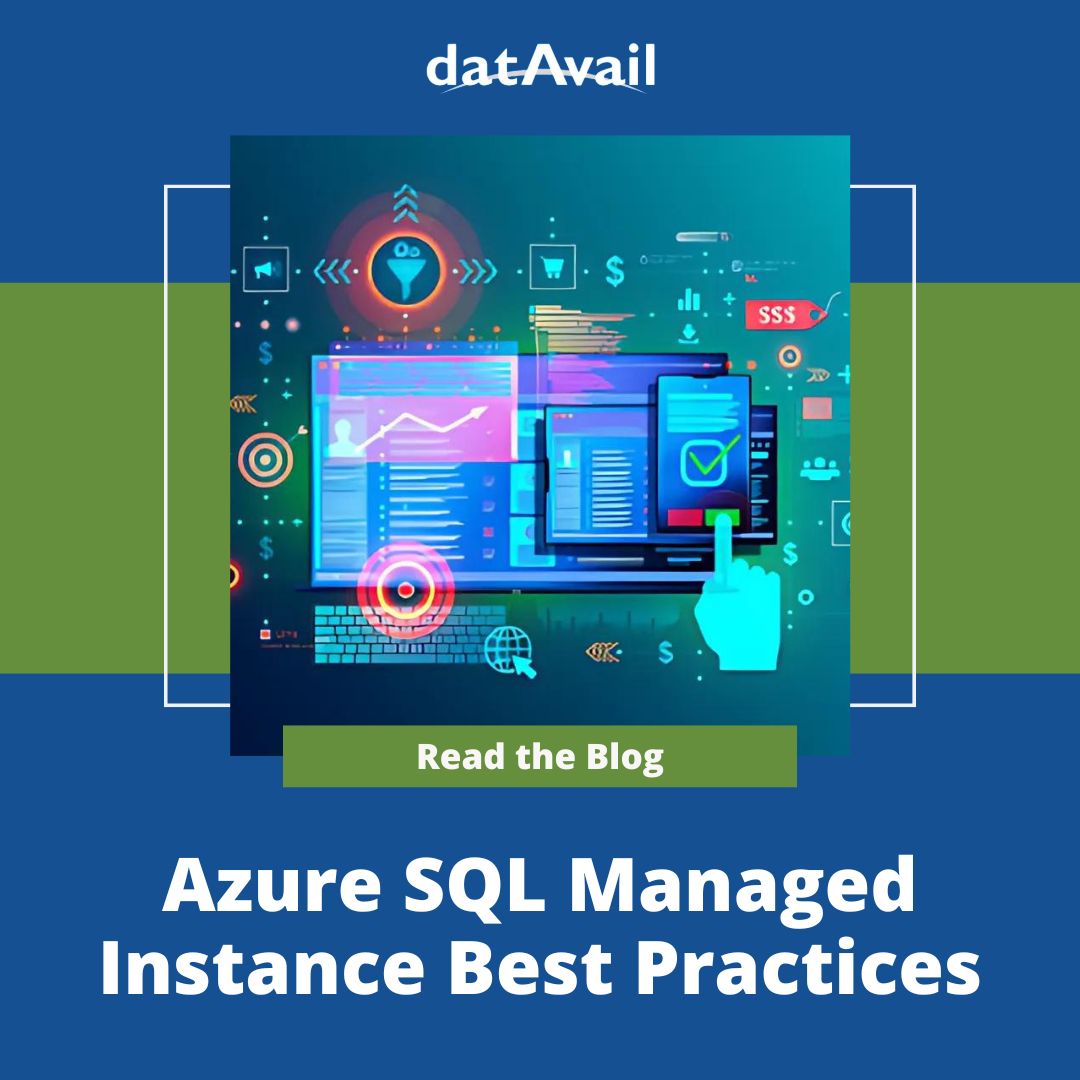 datAvail

$$$

Read the Blog

Azure SQL Managed Instance Best Practices